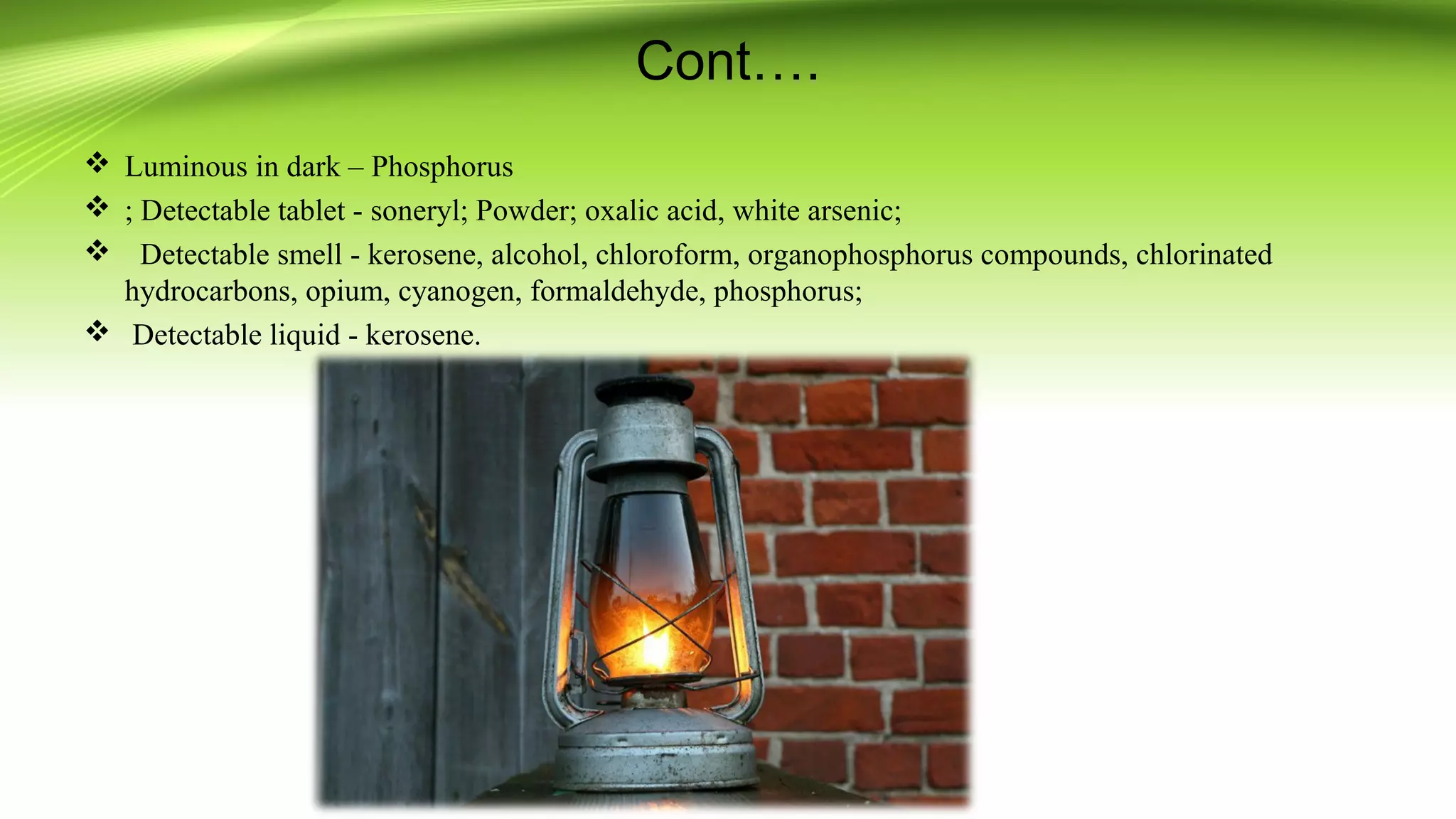 Cont….

❖ Luminous in dark – Phosphorus

❖ ; Detectable tablet - soneryl; Powder; oxalic acid, white arsenic;

❖ Detectable smell - kerosene, alcohol, chloroform, organophosphorus compounds, chlorinated hydrocarbons, opium, cyanogen, formaldehyde, phosphorus;

❖ Detectable liquid - kerosene.